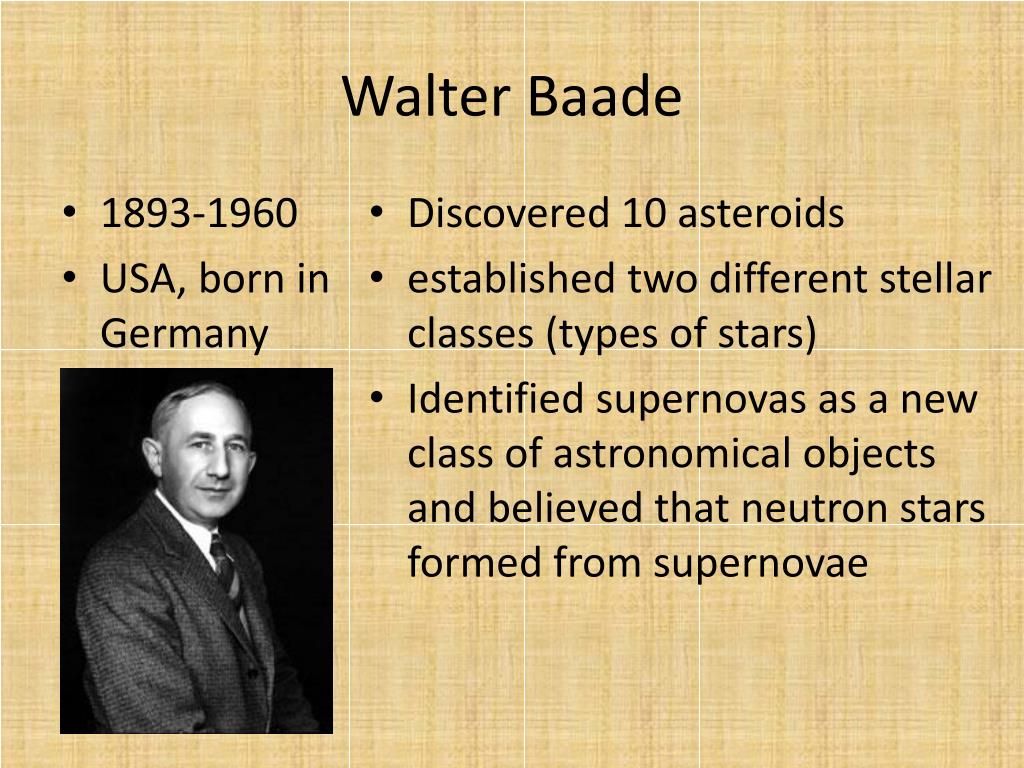 Walter Baade

• 1893-1960
• USA, born in Germany

• Discovered 10 asteroids
• established two different stellar classes (types of stars)
• Identified supernovas as a new class of astronomical objects and believed that neutron stars formed from supernovae